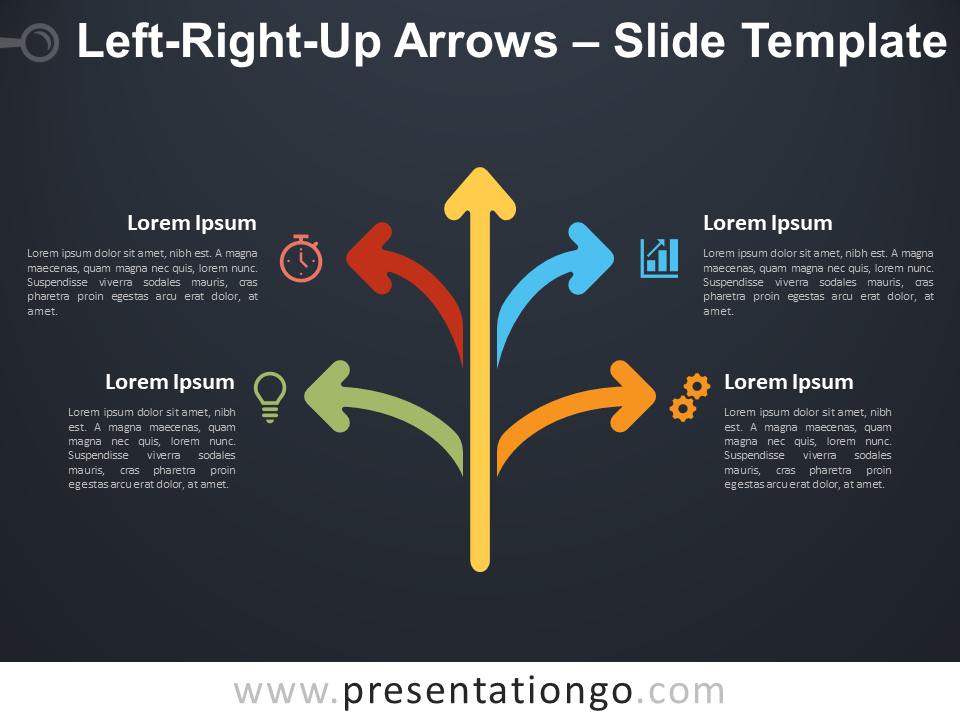 Left-Right-Up Arrows – Slide Template

Lorem Ipsum

Lorem ipsum dolor sit amet, nibh est. A magna maecenas, quam magna nec quis, lorem nunc. Suspendisse viverra sodales mauris, cras pharetra proin egestas arcu erat dolor, at amet.

Lorem Ipsum

Lorem ipsum dolor sit amet, nibh est. A magna maecenas, quam magna nec quis, lorem nunc. Suspendisse viverra sodales mauris, cras pharetra proin egestas arcu erat dolor, at amet.

Lorem Ipsum

Lorem ipsum dolor sit amet, nibh est. A magna maecenas, quam magna nec quis, lorem nunc. Suspendisse viverra sodales mauris, cras pharetra proin egestas arcu erat dolor, at amet.

Lorem Ipsum

Lorem ipsum dolor sit amet, nibh est. A magna maecenas, quam magna nec quis, lorem nunc. Suspendisse viverra sodales mauris, cras pharetra proin egestas arcu erat dolor, at amet.

www.presentationgo.com